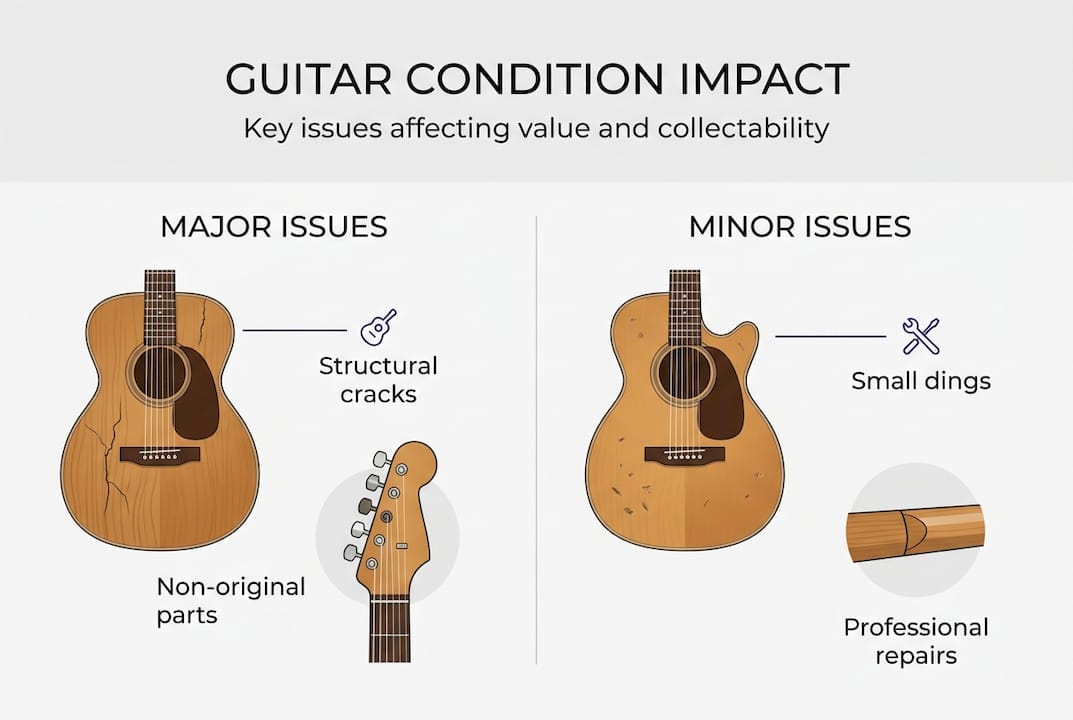 GUITAR CONDITION IMPACT
Key issues affecting value and collectability

MAJOR ISSUES

Structural cracks

Non-original parts

MINOR ISSUES

Small dings

Professional repairs